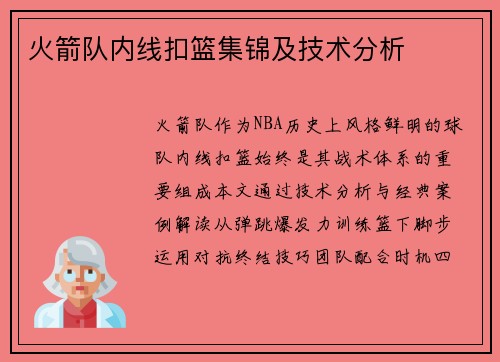 火箭队内线扣篮集锦及技术分析

火箭队作为NBA历史上风格鲜明的球队内线扣篮始终是其战术体系的重要组成本文通过技术分析与经典案例解读从弹跳爆发力训练篮下脚步运用对抗终结技巧团队配合时机四